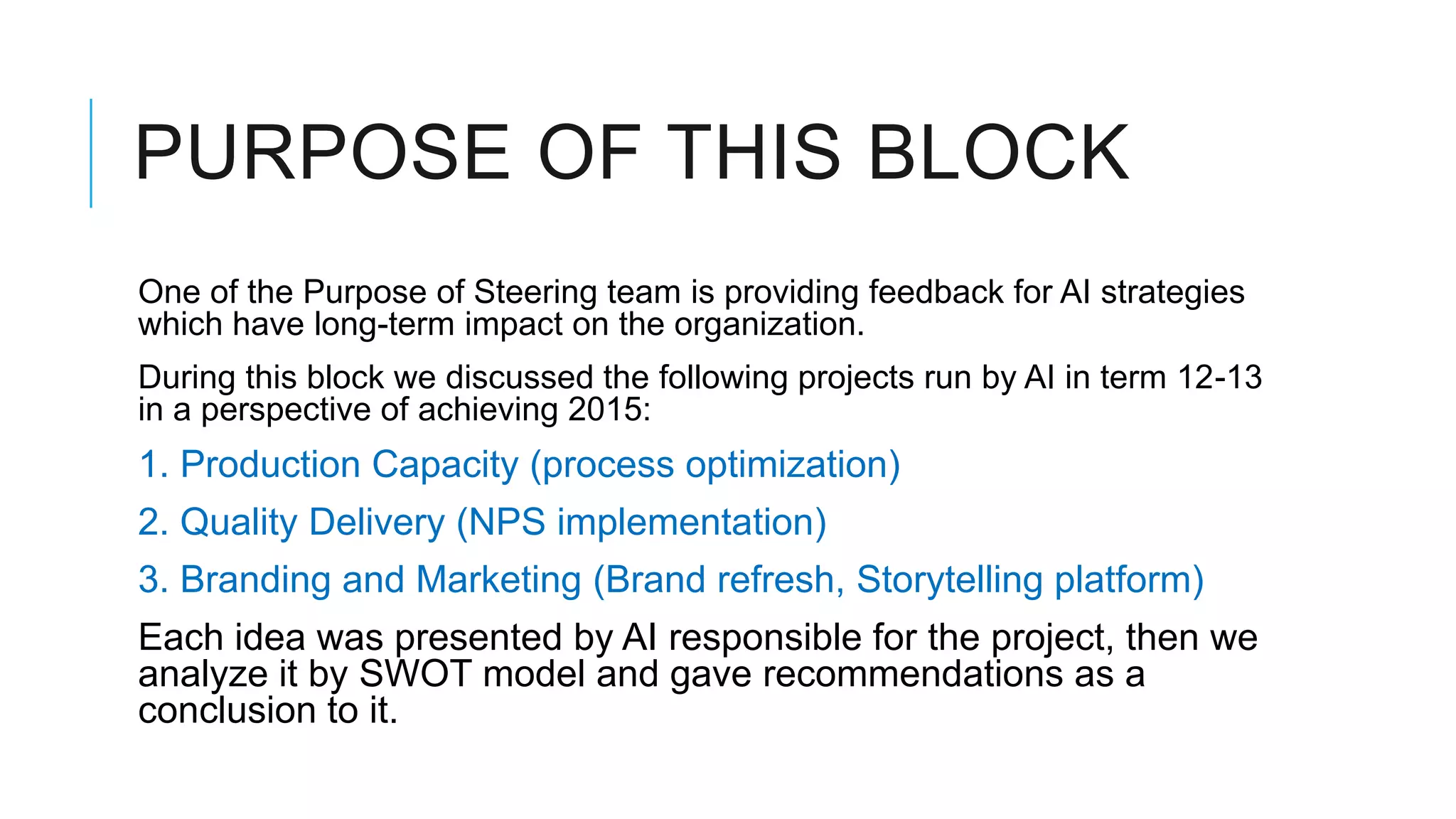 PURPOSE OF THIS BLOCK

One of the Purpose of Steering team is providing feedback for AI strategies which have long-term impact on the organization.

During this block we discussed the following projects run by AI in term 12-13 in a perspective of achieving 2015:

1. Production Capacity (process optimization)

2. Quality Delivery (NPS implementation)

3. Branding and Marketing (Brand refresh, Storytelling platform)

Each idea was presented by AI responsible for the project, then we analyze it by SWOT model and gave recommendations as a conclusion to it.